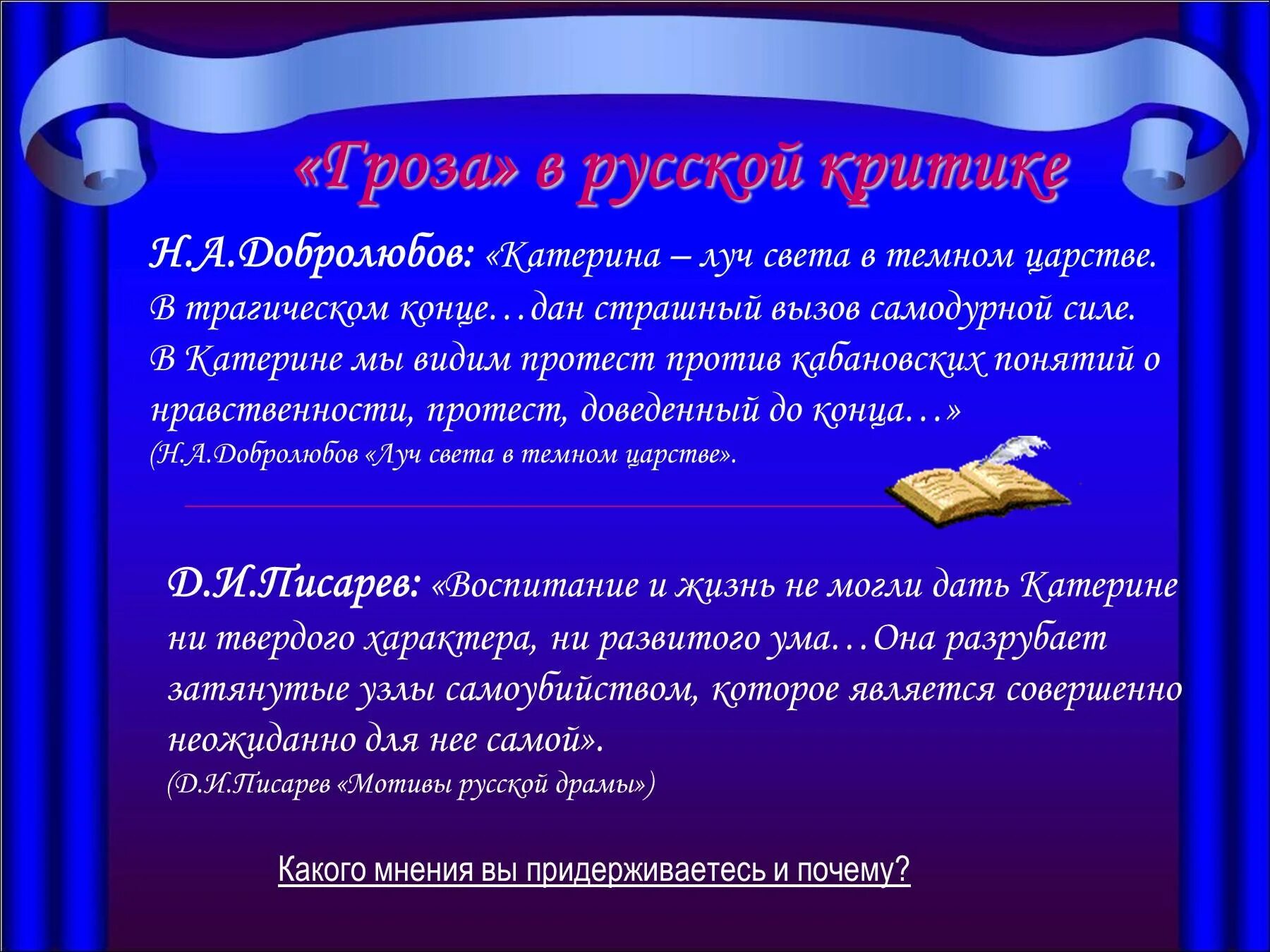 «Гроза» в русской критике

Н.А.Добролюбов: «Катерина – луч света в темном царстве. В трагическом конце…дан страшный вызов самодурной силе. В Катерине мы видим протест против кабановских понятий о нравственности, протест, доведенный до конца…»
(Н.А.Добролюбов «Луч света в темном царстве».

Д.И.Писарев: «Воспитание и жизнь не могли дать Катерине ни твердого характера, ни развитого ума…Она разрубает затянутые узлы самоубийством, которое является совершенно неожиданно для нее самой».
(Д.И.Писарев «Мотивы русской драмы»)

Какого мнения вы придерживаетесь и почему?